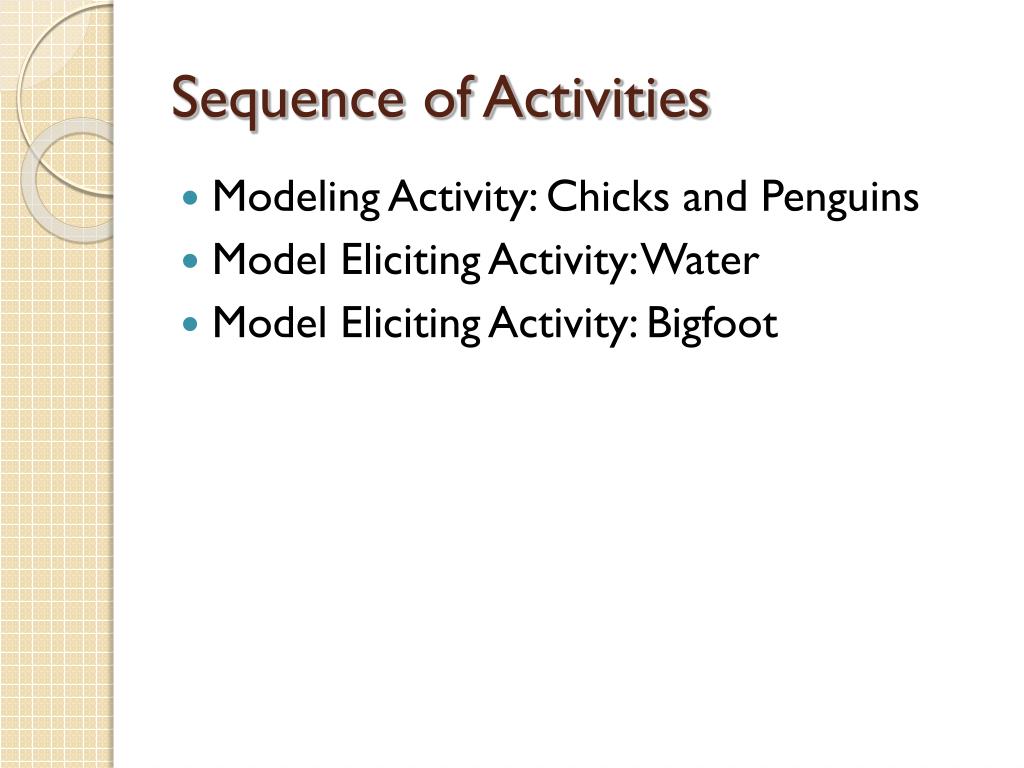 Sequence of Activities

- Modeling Activity: Chicks and Penguins
- Model Eliciting Activity: Water
- Model Eliciting Activity: Bigfoot